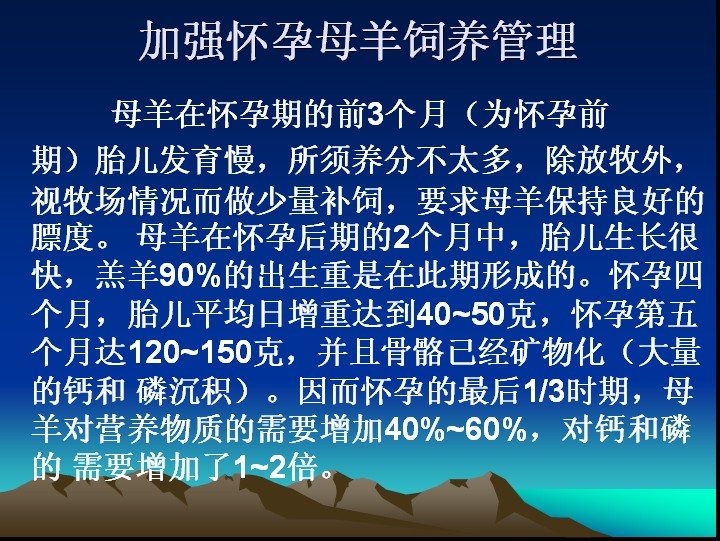 加强怀孕母羊饲养管理

母羊在怀孕期的前3个月（为怀孕前期）胎儿发育慢，所须养分不太多，除放牧外，视牧场情况而做少量补饲，要求母羊保持良好的膘度。 母羊在怀孕后期的2个月中，胎儿生长很快，羔羊90%的出生重是在此期形成的。怀孕四个月，胎儿平均日增重达到40~50克，怀孕第五个月达120~150克，并且骨骼已经矿物化（大量的钙和 磷沉积）。因而怀孕的最后1/3时期，母羊对营养物质的需要增加40%~60%，对钙和磷的 需要增加了1~2倍。